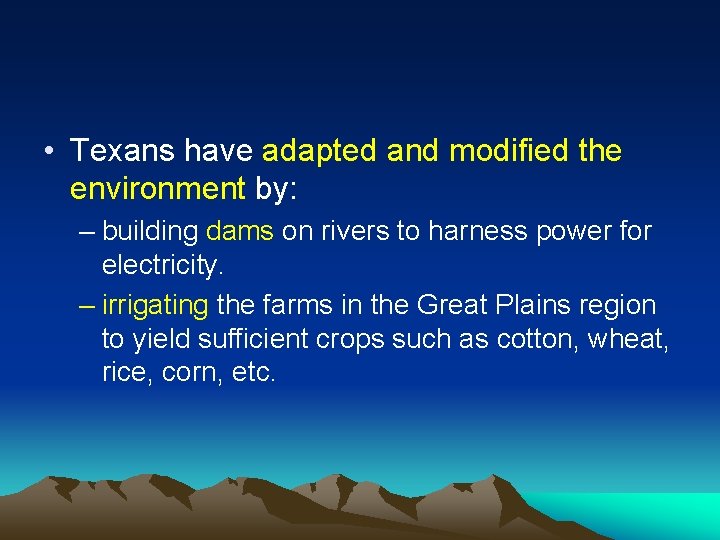 • Texans have adapted and modified the environment by:

– building dams on rivers to harness power for electricity.

– irrigating the farms in the Great Plains region to yield sufficient crops such as cotton, wheat, rice, corn, etc.